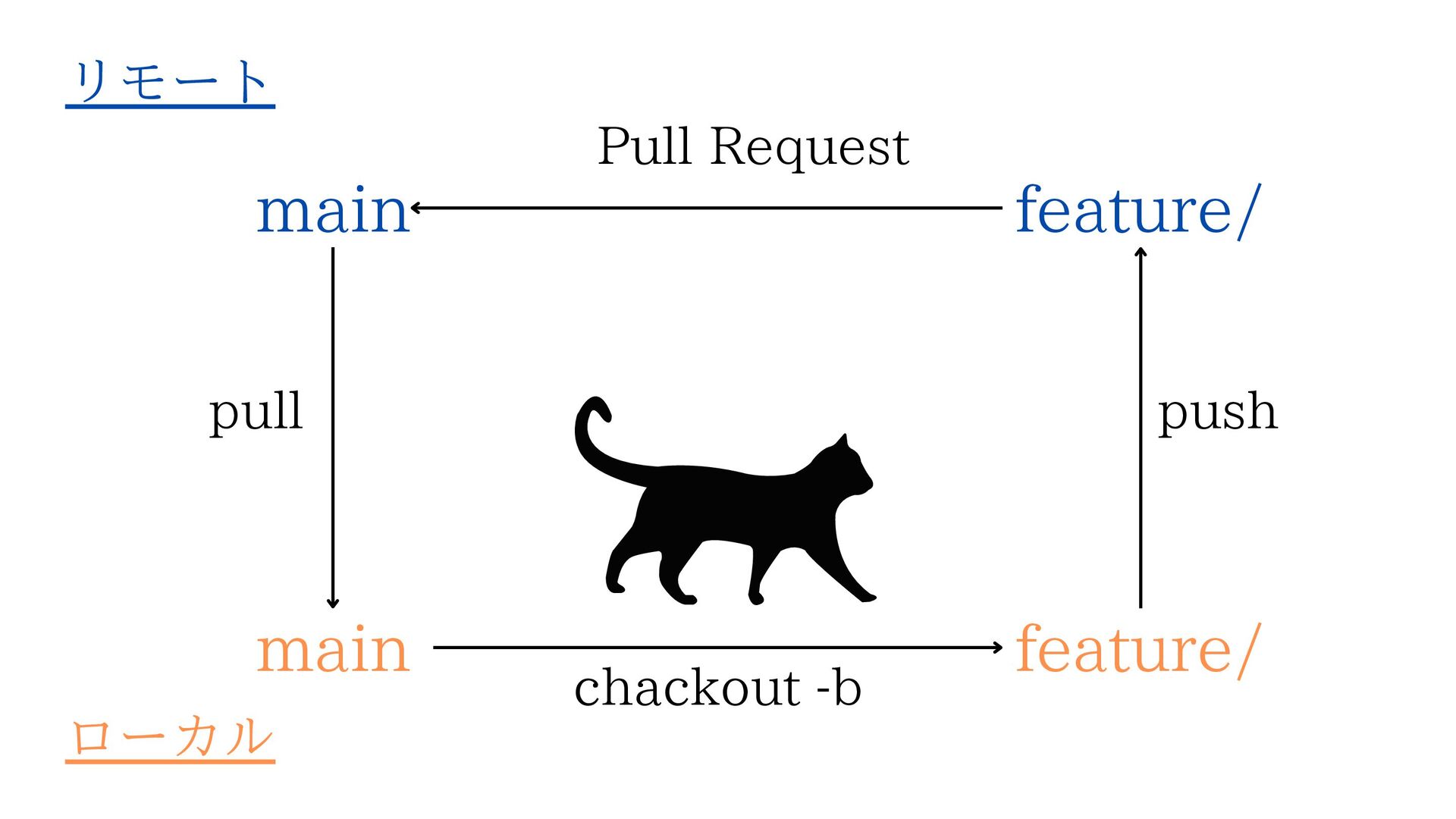 リモート

Pull Request

main

feature/

pull

push

main

feature/

chackout -b

ローカル